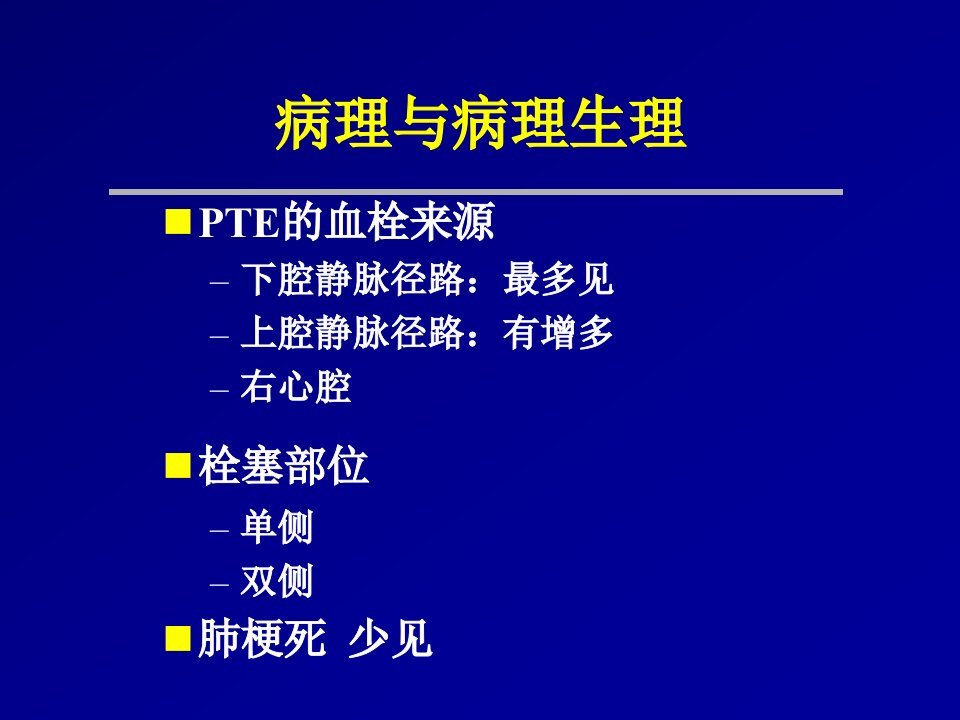 病理与病理生理

■ PTE的血栓来源
– 下腔静脉径路：最多见
– 上腔静脉径路：有增多
– 右心腔

■ 栓塞部位
– 单侧
– 双侧

■ 肺梗死 少见